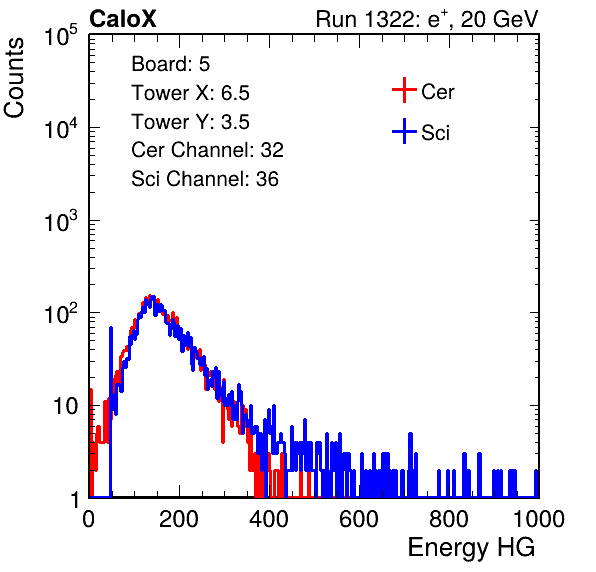 CaloX

Run 1322: $e^{+}$, 20 GeV

Counts

$10^5$

$10^4$

$10^3$

$10^2$

10

1

Board: 5
Tower X: 6.5
Tower Y: 3.5
Cer Channel: 32
Sci Channel: 36

Cer

Sci

0 200 400 600 800 1000

Energy HG